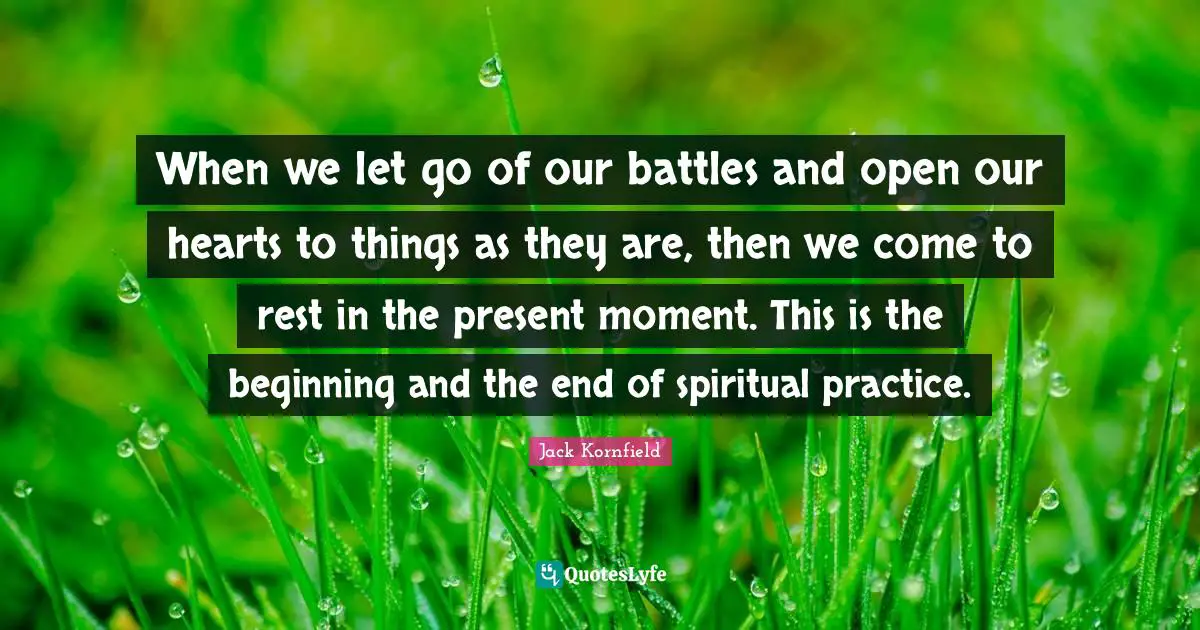 When we let go of our battles and open our hearts to things as they are, then we come to rest in the present moment. This is the beginning and the end of spiritual practice.

Jack Kornfield

QuotesLyfe